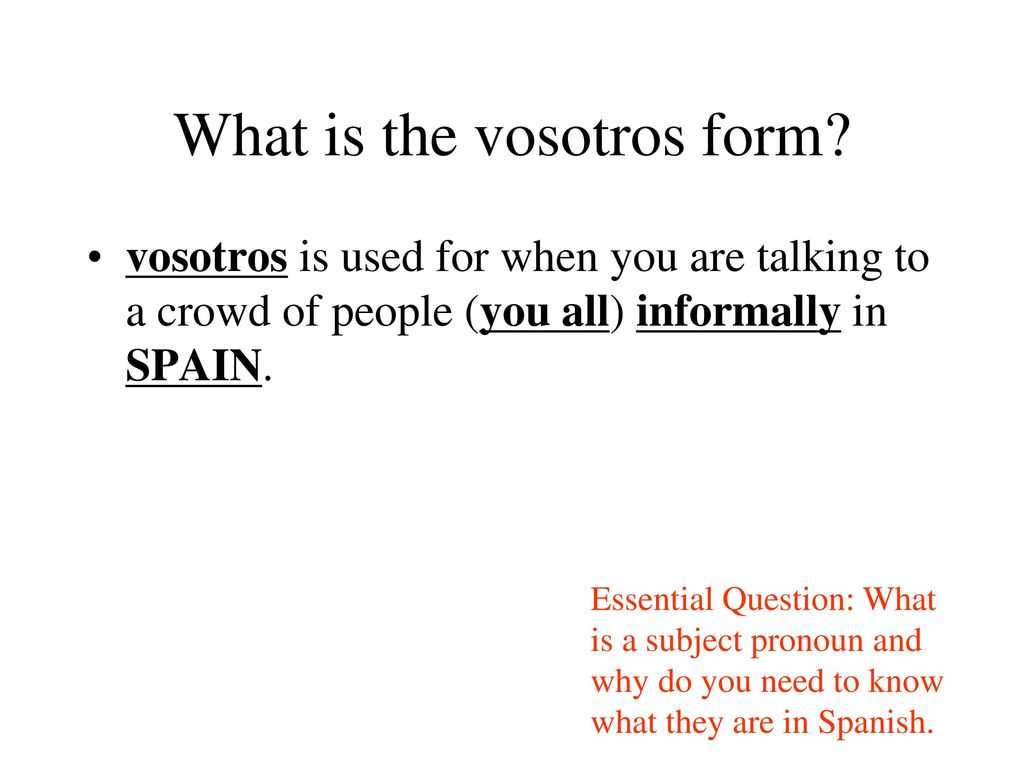 What is the vosotros form?

• vosotros is used for when you are talking to a crowd of people (you all) informally in SPAIN.

Essential Question: What is a subject pronoun and why do you need to know what they are in Spanish.